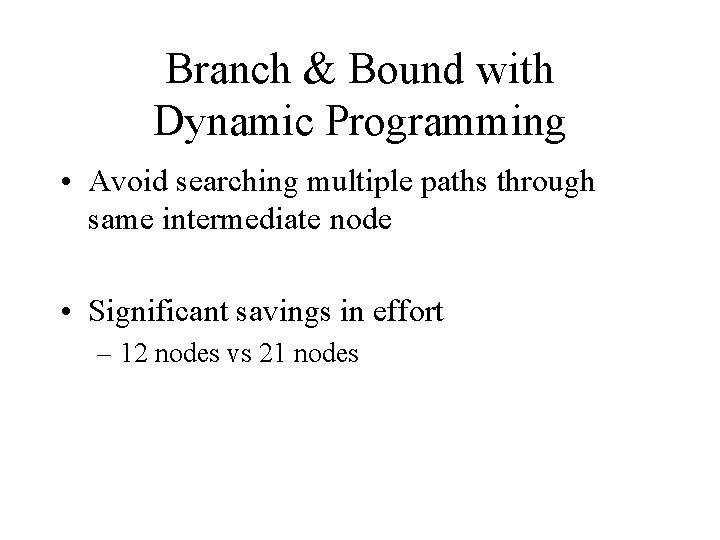 Branch & Bound with Dynamic Programming

• Avoid searching multiple paths through same intermediate node

• Significant savings in effort
– 12 nodes vs 21 nodes